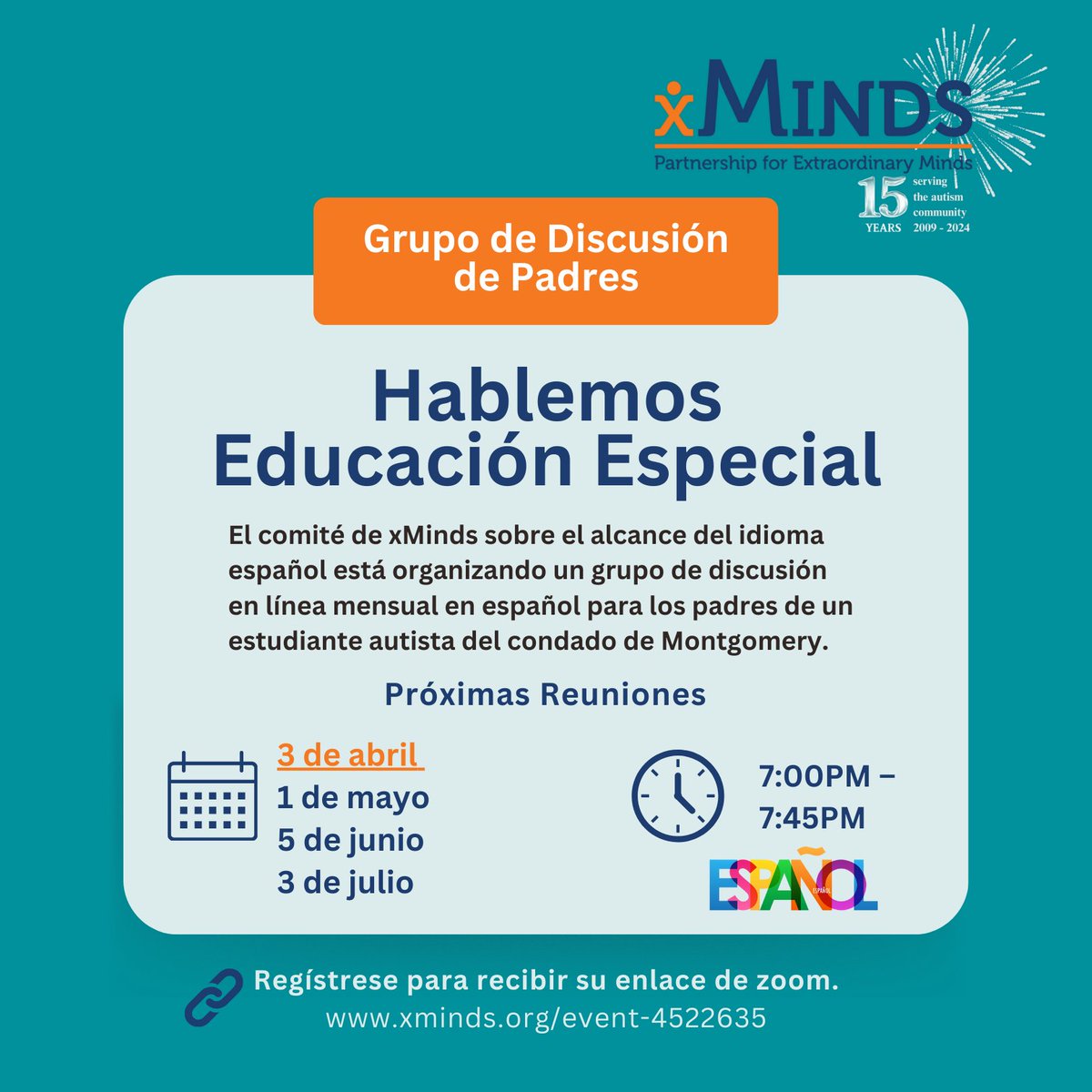 xMINDS
Partnership for Extraordinary Minds
15 YEARS serving the autism community 2009 - 2024

Grupo de Discusión de Padres

Hablemos Educación Especial

El comité de xMinds sobre el alcance del idioma español está organizando un grupo de discusión en línea mensual en español para los padres de un estudiante autista del condado de Montgomery.

Próximas Reuniones

3 de abril
1 de mayo
5 de junio
3 de julio

7:00PM – 7:45PM

ESPAÑOL

Regístrese para recibir su enlace de zoom.
www.xminds.org/event-4522635